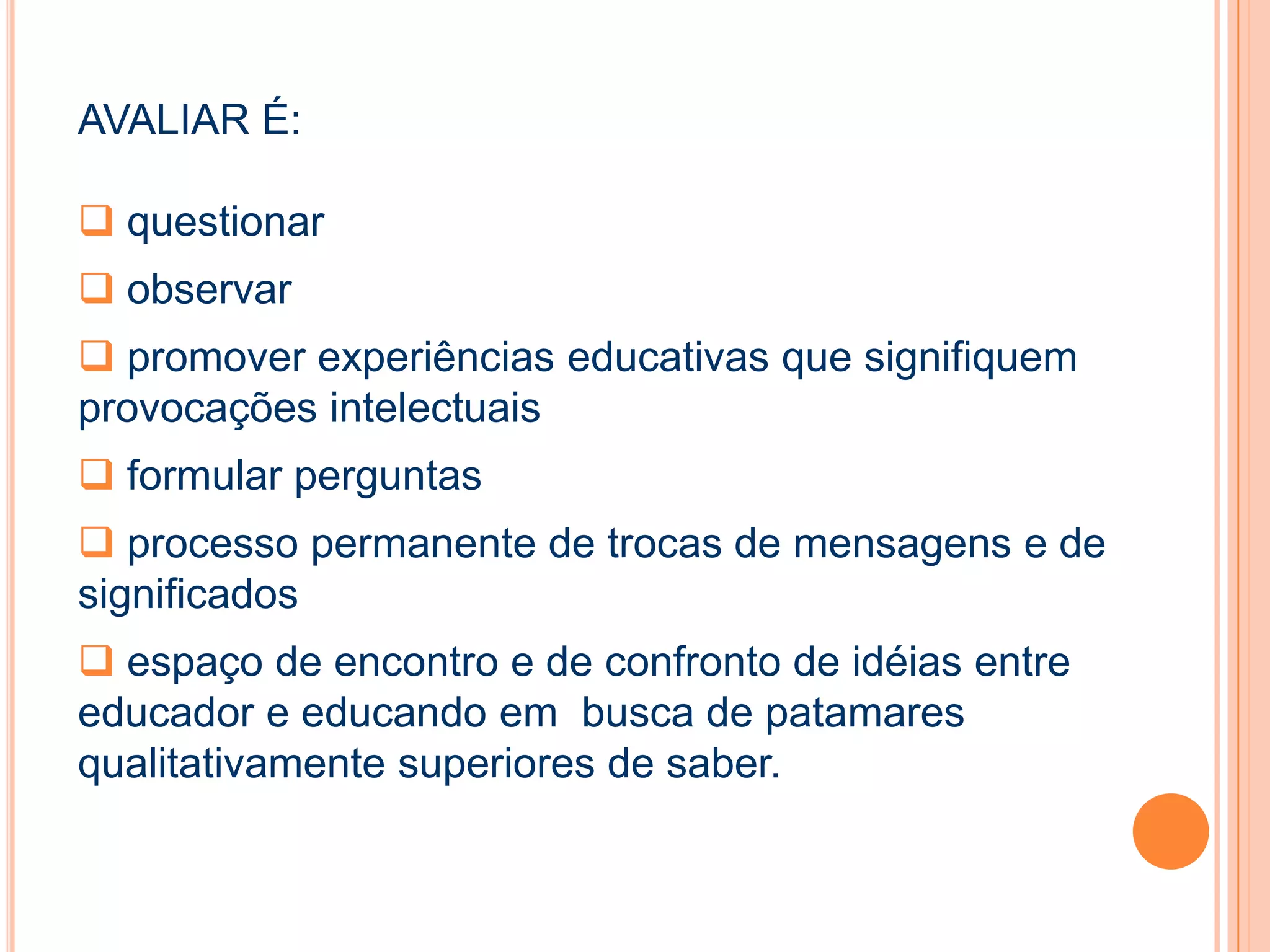 AVALIAR É:

❑ questionar

❑ observar

❑ promover experiências educativas que signifiquem provocações intelectuais

❑ formular perguntas

❑ processo permanente de trocas de mensagens e de significados

❑ espaço de encontro e de confronto de idéias entre educador e educando em busca de patamares qualitativamente superiores de saber.